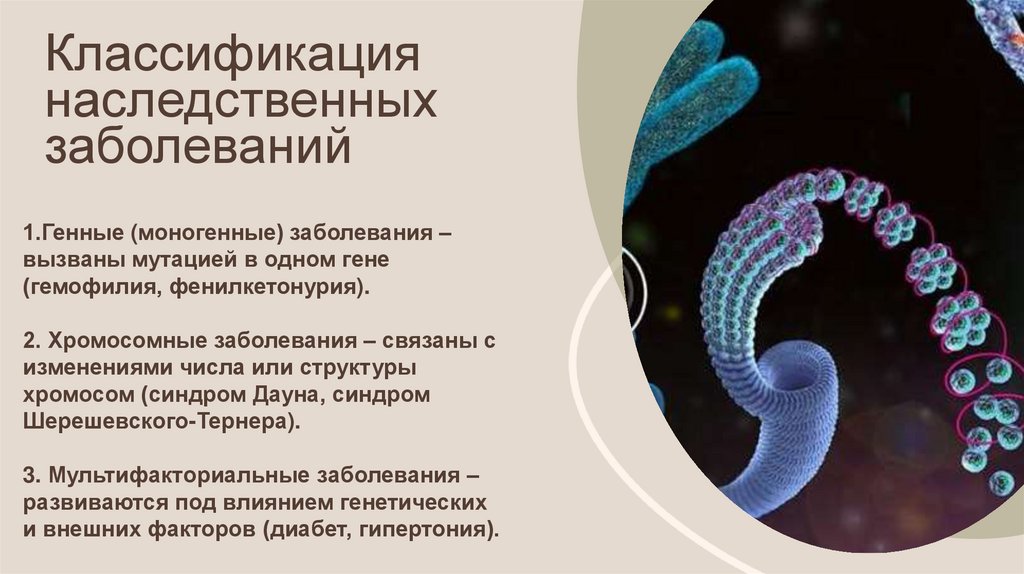 Классификация наследственных заболеваний

1.Генные (моногенные) заболевания – вызваны мутацией в одном гене (гемофилия, фенилкетонурия).

2. Хромосомные заболевания – связаны с изменениями числа или структуры хромосом (синдром Дауна, синдром Шерешевского-Тернера).

3. Мультифакториальные заболевания – развиваются под влиянием генетических и внешних факторов (диабет, гипертония).